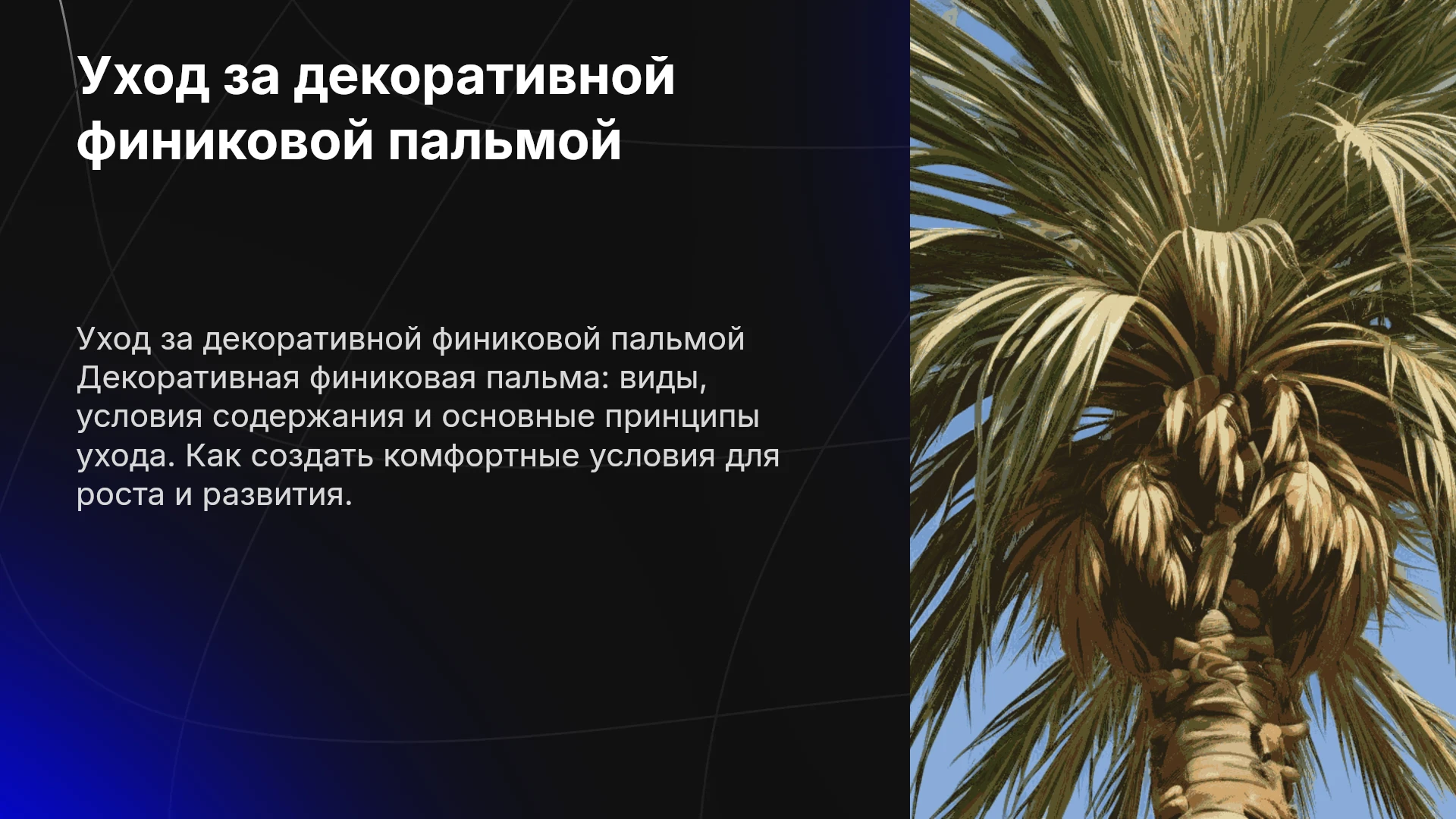 Уход за декоративной финиковой пальмой

Уход за декоративной финиковой пальмой Декоративная финиковая пальма: виды, условия содержания и основные принципы ухода. Как создать комфортные условия для роста и развития.